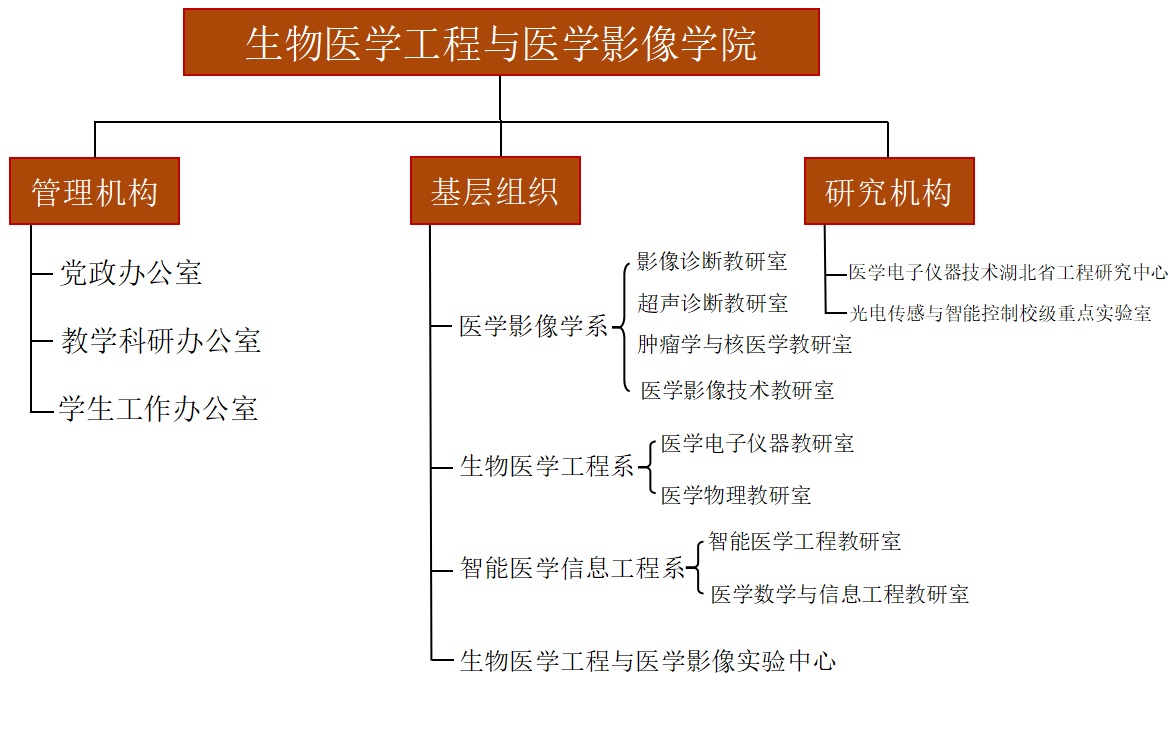 生物医学工程与医学影像学院

管理机构

党政办公室

教学科研办公室

学生工作办公室

基层组织

医学影像学系

影像诊断教研室

超声诊断教研室

肿瘤学与核医学教研室

医学影像技术教研室

生物医学工程系

医学电子仪器教研室

医学物理教研室

智能医学信息工程系

智能医学工程教研室

医学数学与信息工程教研室

生物医学工程与医学影像实验中心

研究机构

医学电子仪器技术湖北省工程研究中心

光电传感与智能控制校级重点实验室